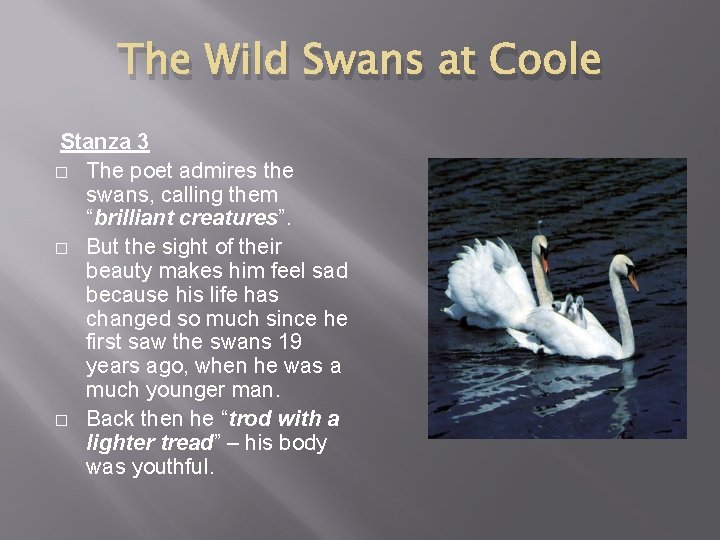 The Wild Swans at Coole

Stanza 3

□ The poet admires the swans, calling them "brilliant creatures".

□ But the sight of their beauty makes him feel sad because his life has changed so much since he first saw the swans 19 years ago, when he was a much younger man.

□ Back then he "trod with a lighter tread" – his body was youthful.